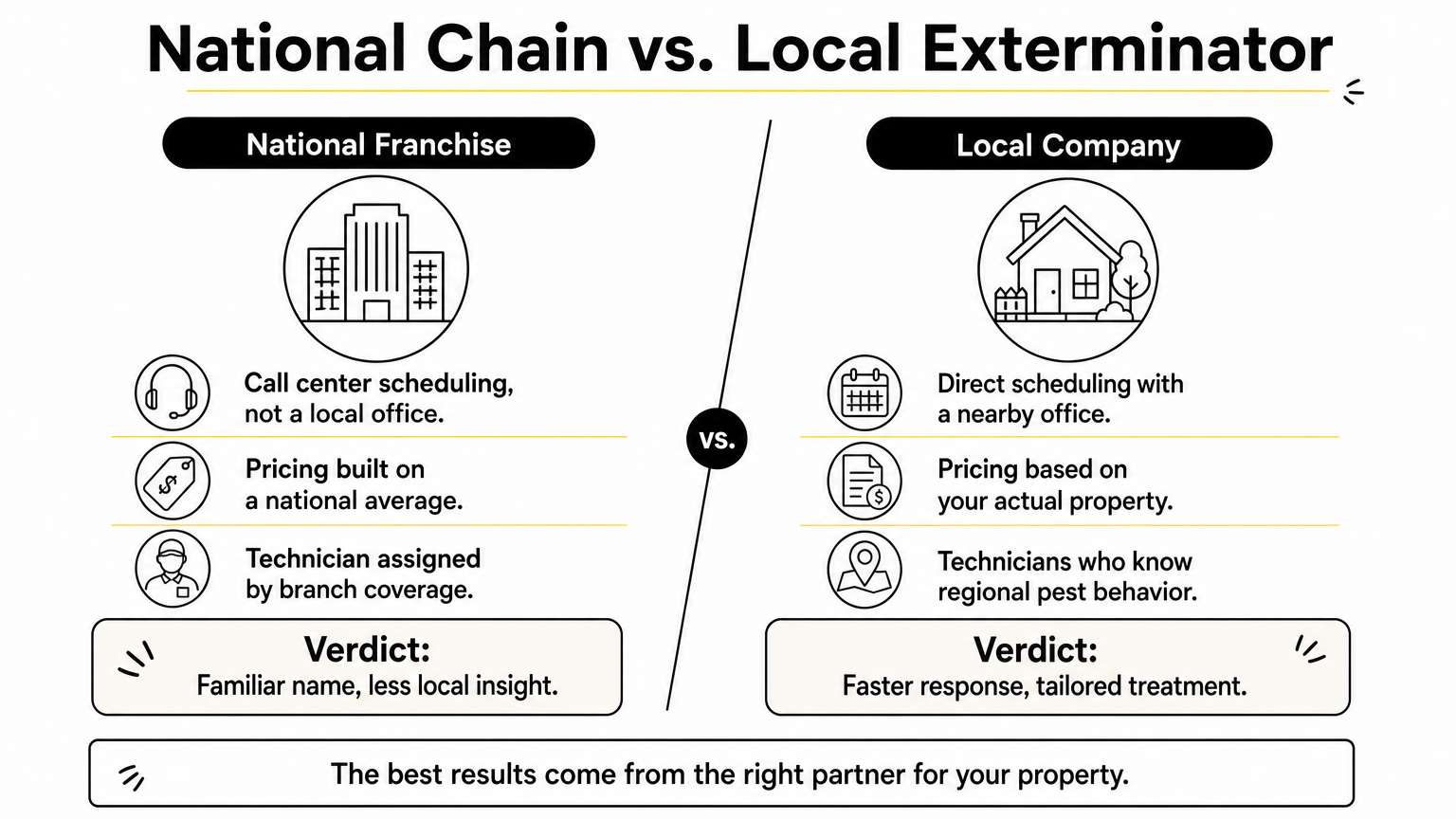 National Chain vs. Local Exterminator

National Franchise

Call center scheduling, not a local office.

Pricing built on a national average.

Technician assigned by branch coverage.

Verdict:
Familiar name, less local insight.

vs.

Local Company

Direct scheduling with a nearby office.

Pricing based on your actual property.

Technicians who know regional pest behavior.

Verdict:
Faster response, tailored treatment.

The best results come from the right partner for your property.